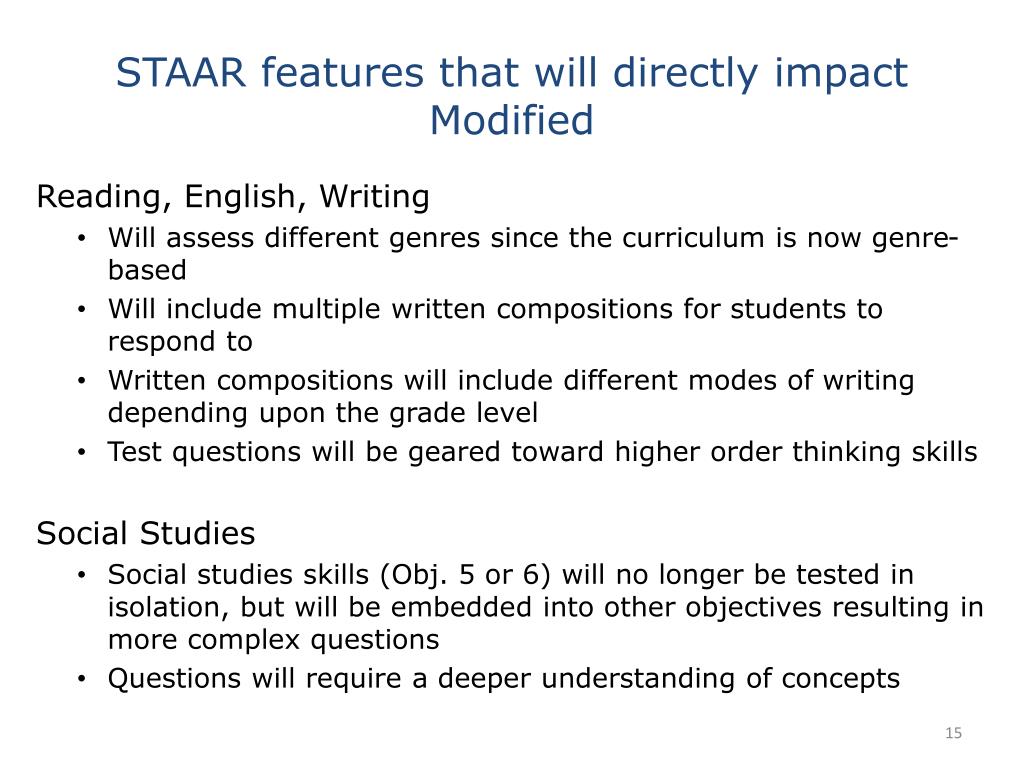 STAAR features that will directly impact Modified

Reading, English, Writing
• Will assess different genres since the curriculum is now genre-based
• Will include multiple written compositions for students to respond to
• Written compositions will include different modes of writing depending upon the grade level
• Test questions will be geared toward higher order thinking skills

Social Studies
• Social studies skills (Obj. 5 or 6) will no longer be tested in isolation, but will be embedded into other objectives resulting in more complex questions
• Questions will require a deeper understanding of concepts

15